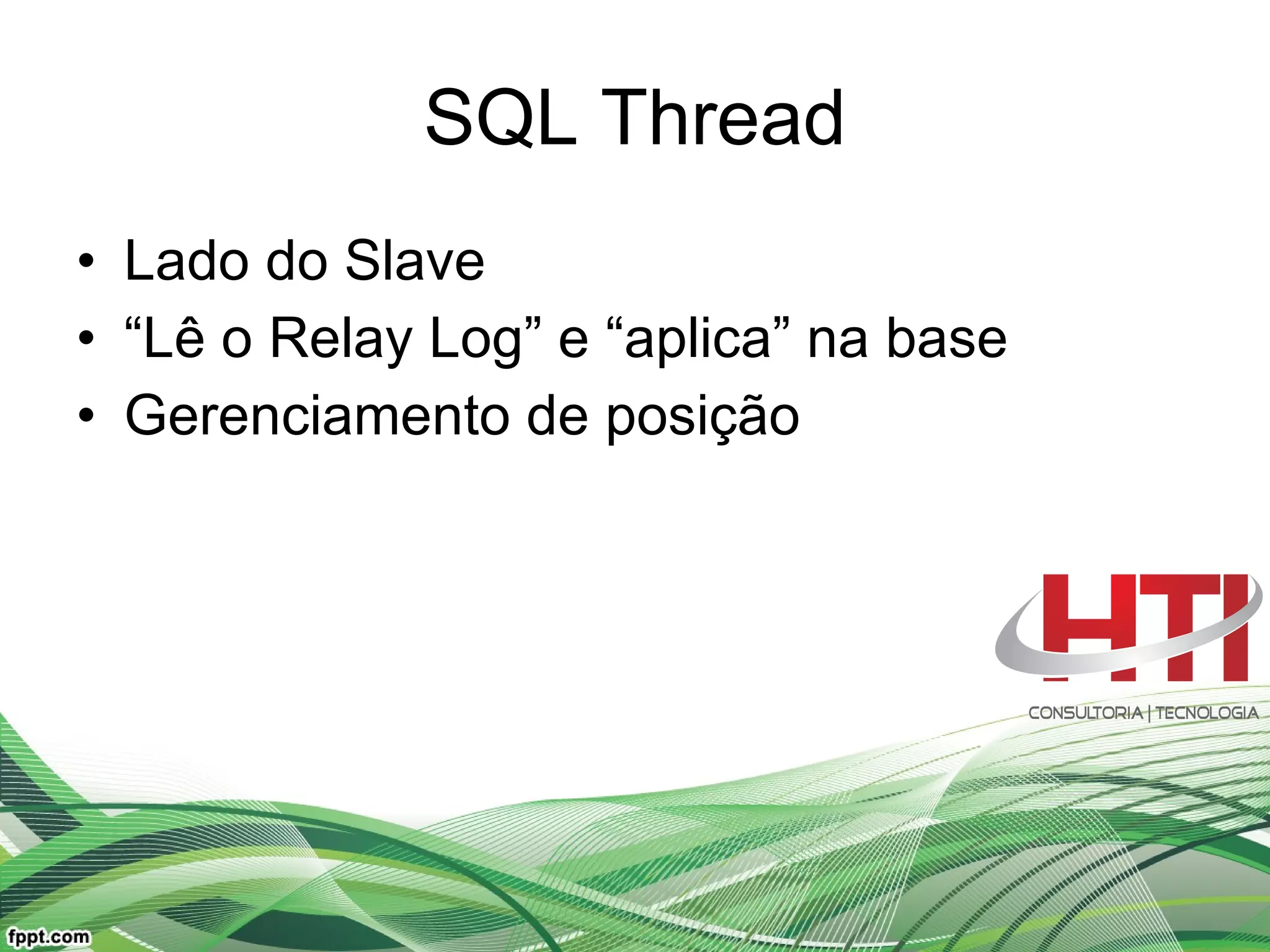 SQL Thread

• Lado do Slave
• “Lê o Relay Log” e “aplica” na base
• Gerenciamento de posição

HTI
CONSULTORIA | TECNOLOGIA

fppt.com